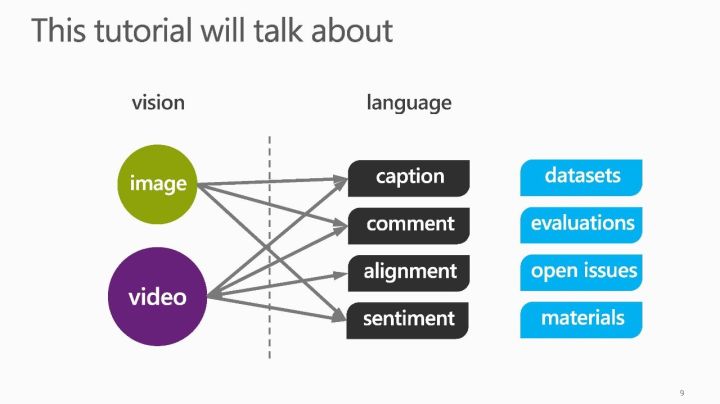 This tutorial will talk about

vision

language

image

video

caption

comment

alignment

sentiment

datasets

evaluations

open issues

materials

9